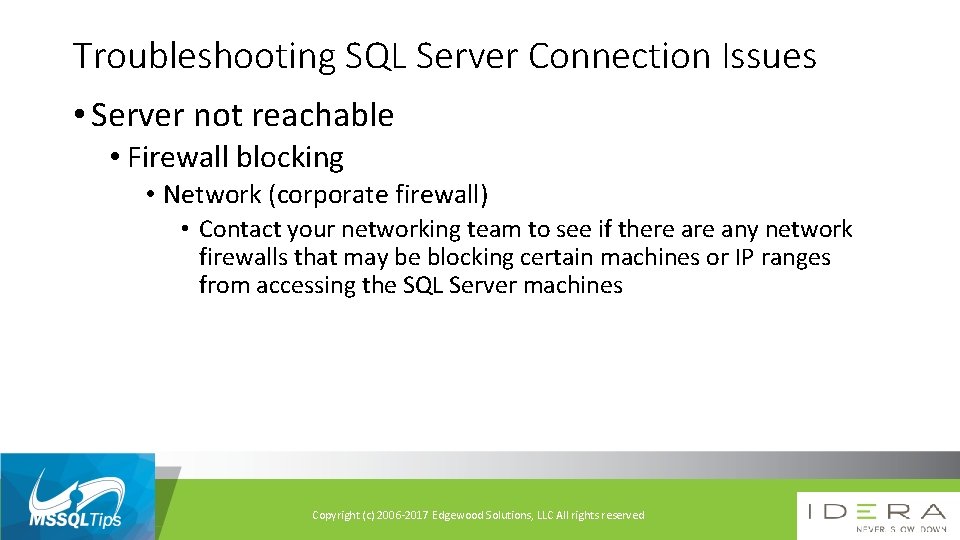 Troubleshooting SQL Server Connection Issues

• Server not reachable
• Firewall blocking
• Network (corporate firewall)
• Contact your networking team to see if there are any network firewalls that may be blocking certain machines or IP ranges from accessing the SQL Server machines

MSSQLTips

Copyright (c) 2006-2017 Edgewood Solutions, LLC All rights reserved

IDERA
NEVER SLOW DOWN